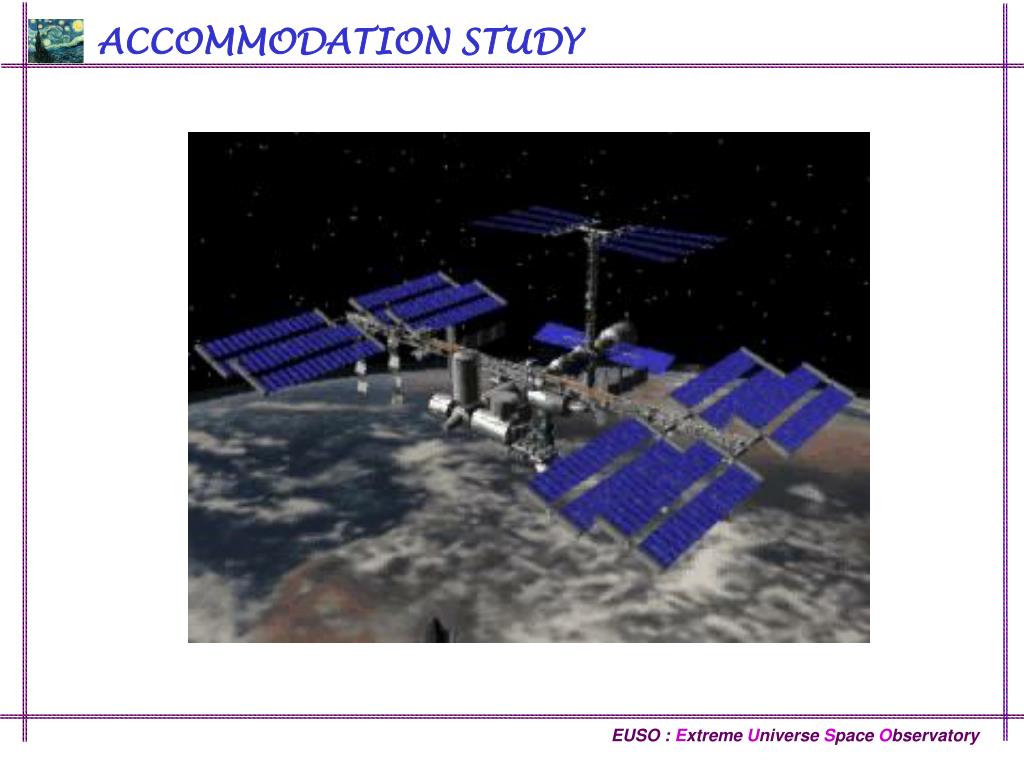 ACCOMMODATION STUDY

EUSO : Extreme Universe Space Observatory